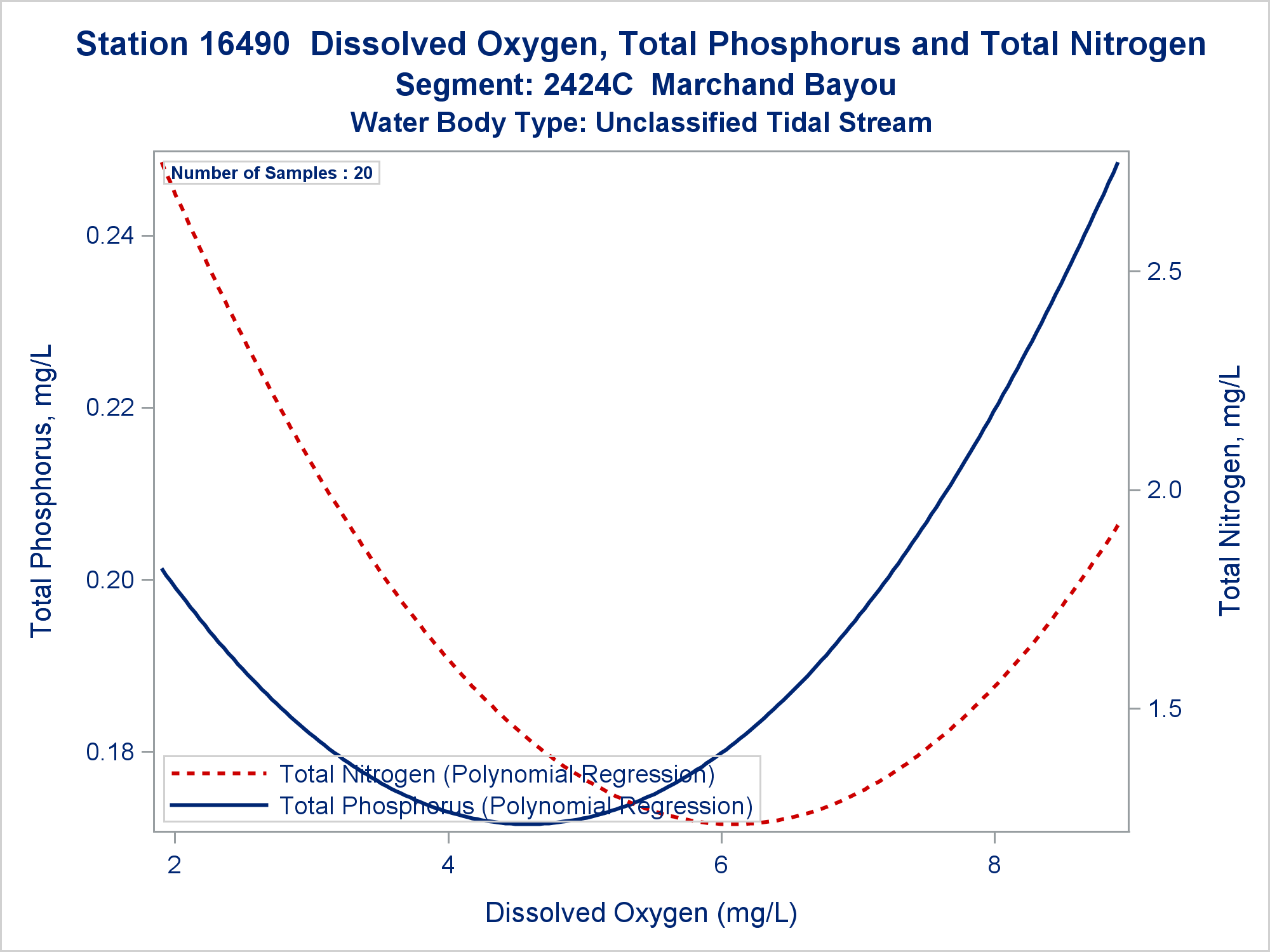 Station 16490 Dissolved Oxygen, Total Phosphorus and Total Nitrogen
Segment: 2424C Marchand Bayou
Water Body Type: Unclassified Tidal Stream

Number of Samples : 20

Total Phosphorus, mg/L

0.24
0.22
0.20
0.18

Total Nitrogen, mg/L

2.5
2.0
1.5

Total Nitrogen (Polynomial Regression)
Total Phosphorus (Polynomial Regression)

2
4
6
8

Dissolved Oxygen (mg/L)